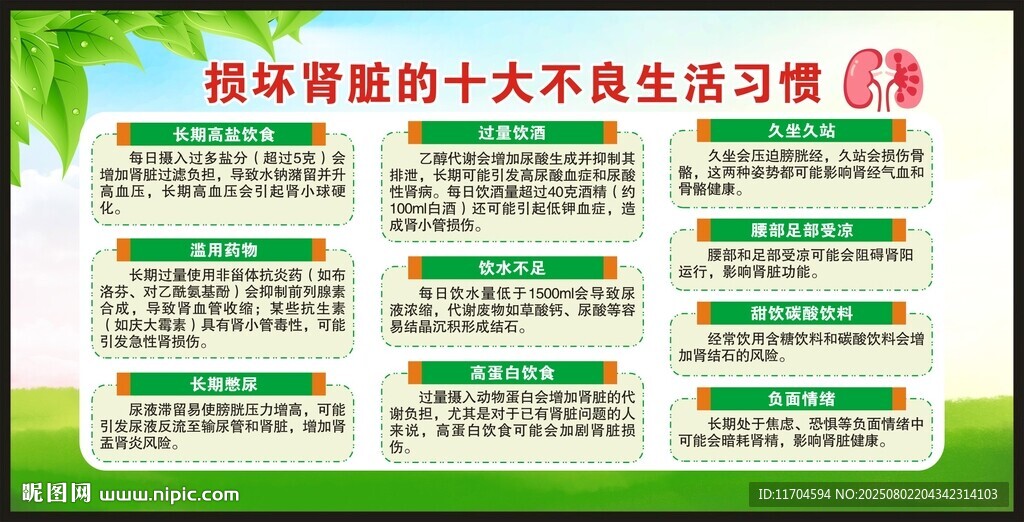 损坏肾脏的十大不良生活习惯

长期高盐饮食

每日摄入过多盐分（超过5克）会增加肾脏过滤负担，导致水钠潴留并升高血压，长期高血压会引起肾小球硬化。

滥用药物

长期过量使用非甾体抗炎药（如布洛芬、对乙酰氨基酚）会抑制前列腺素合成，导致肾血管收缩；某些抗生素（如庆大霉素）具有肾小管毒性，可能引发急性肾损伤。

长期憋尿

尿液滞留易使膀胱压力增高，可能引发尿液反流至输尿管和肾脏，增加肾盂肾炎风险。

过量饮酒

乙醇代谢会增加尿酸生成并抑制其排泄，长期可能引发高尿酸血症和尿酸性肾病。每日饮酒量超过40克酒精（约100ml白酒）还可能引起低钾血症，造成肾小管损伤。

饮水不足

每日饮水量低于1500ml会导致尿液浓缩，代谢废物如草酸钙、尿酸等容易结晶沉积形成结石。

高蛋白饮食

过量摄入动物蛋白会增加肾脏的代谢负担，尤其是对于已有肾脏问题的人来说，高蛋白饮食可能会加剧肾脏损伤。

久坐久站

久坐会压迫膀胱经，久站会损伤骨骼，这两种姿势都可能影响肾经气血和骨骼健康。

腰部足部受凉

腰部和足部受凉可能会阻碍肾阳运行，影响肾脏功能。

甜饮碳酸饮料

经常饮用含糖饮料和碳酸饮料会增加肾结石的风险。

负面情绪

长期处于焦虑、恐惧等负面情绪中可能会暗耗肾精，影响肾脏健康。

昵图网 www.nipic.com

ID:11704594 NO:20250802204342314103